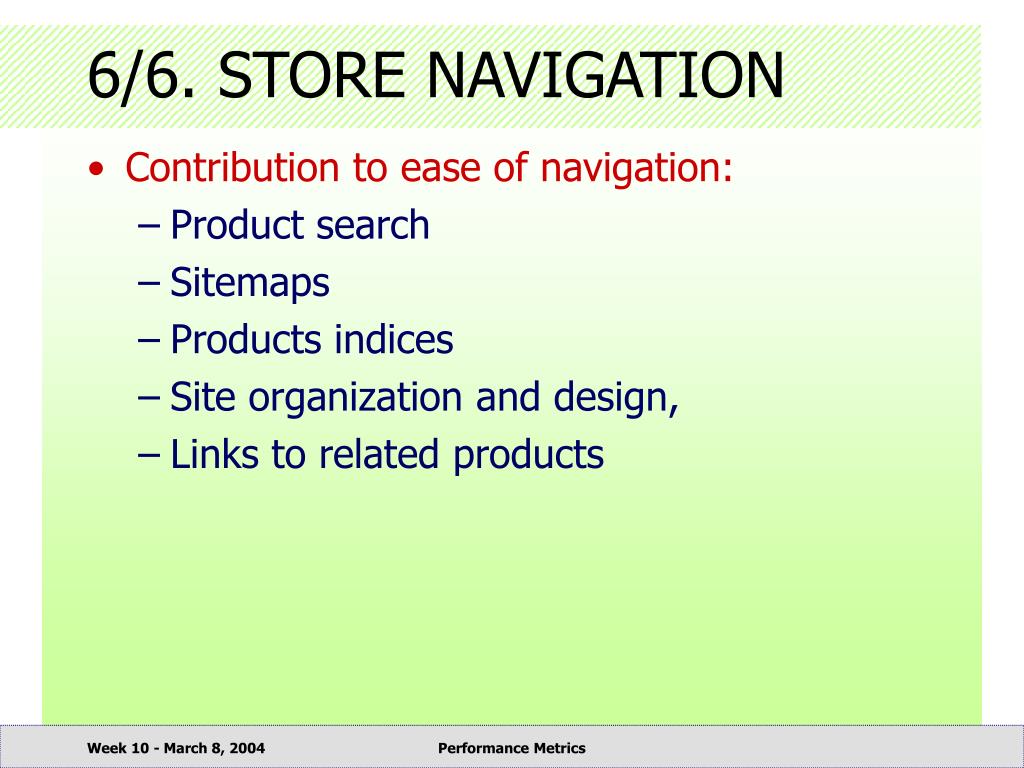 6/6. STORE NAVIGATION

• Contribution to ease of navigation:
– Product search
– Sitemaps
– Products indices
– Site organization and design,
– Links to related products

Week 10 - March 8, 2004

Performance Metrics